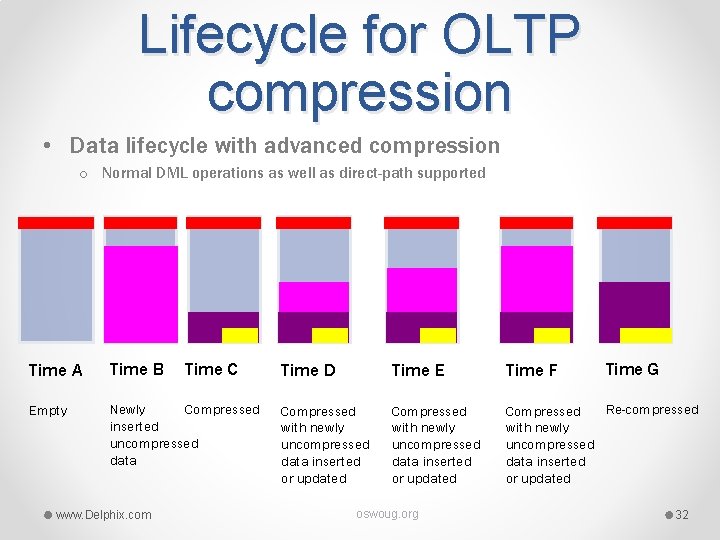 Lifecycle for OLTP compression

• Data lifecycle with advanced compression
  o Normal DML operations as well as direct-path supported

Time A
Empty

Time B
Newly inserted uncompressed data

Time C
Compressed

Time D
Compressed with newly uncompressed data inserted or updated

Time E
Compressed with newly uncompressed data inserted or updated

Time F
Compressed with newly uncompressed data inserted or updated

Time G
Re-compressed

www.Delphix.com
oswoug.org
32